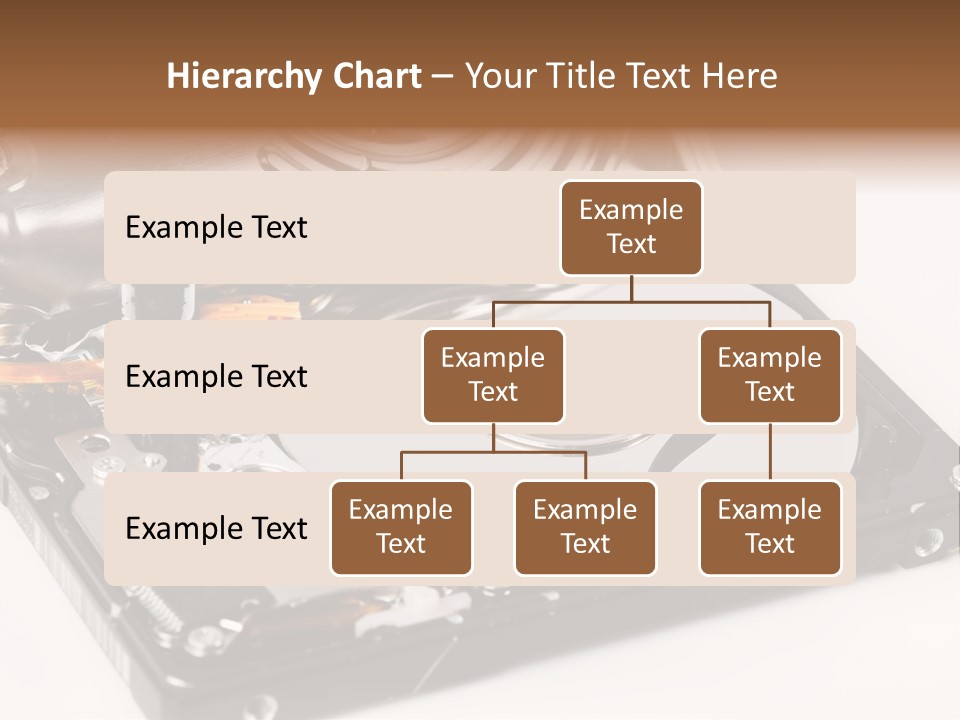 Hierarchy Chart – Your Title Text Here

Example Text

Example Text

Example Text

Example Text

Example Text

Example Text

Example Text

Example Text

Example Text